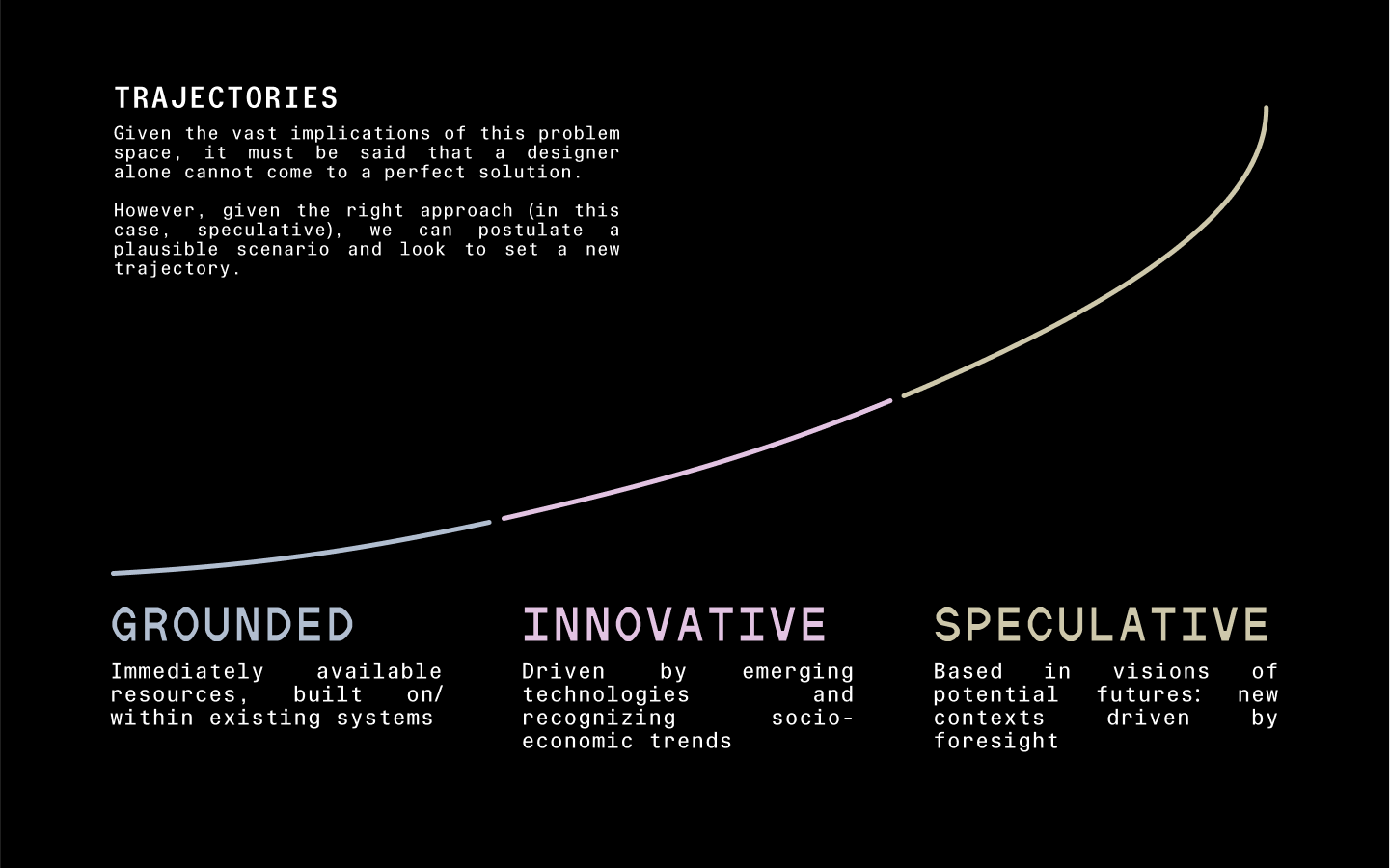 TRAJECTORIES

Given the vast implications of this problem space, it must be said that a designer alone cannot come to a perfect solution.

However, given the right approach (in this case, speculative), we can postulate a plausible scenario and look to set a new trajectory.

GROUNDED

Immediately available resources, built on/ within existing systems

INNOVATIVE

Driven by emerging technologies and recognizing socio-economic trends

SPECULATIVE

Based in visions of potential futures: new contexts driven by foresight